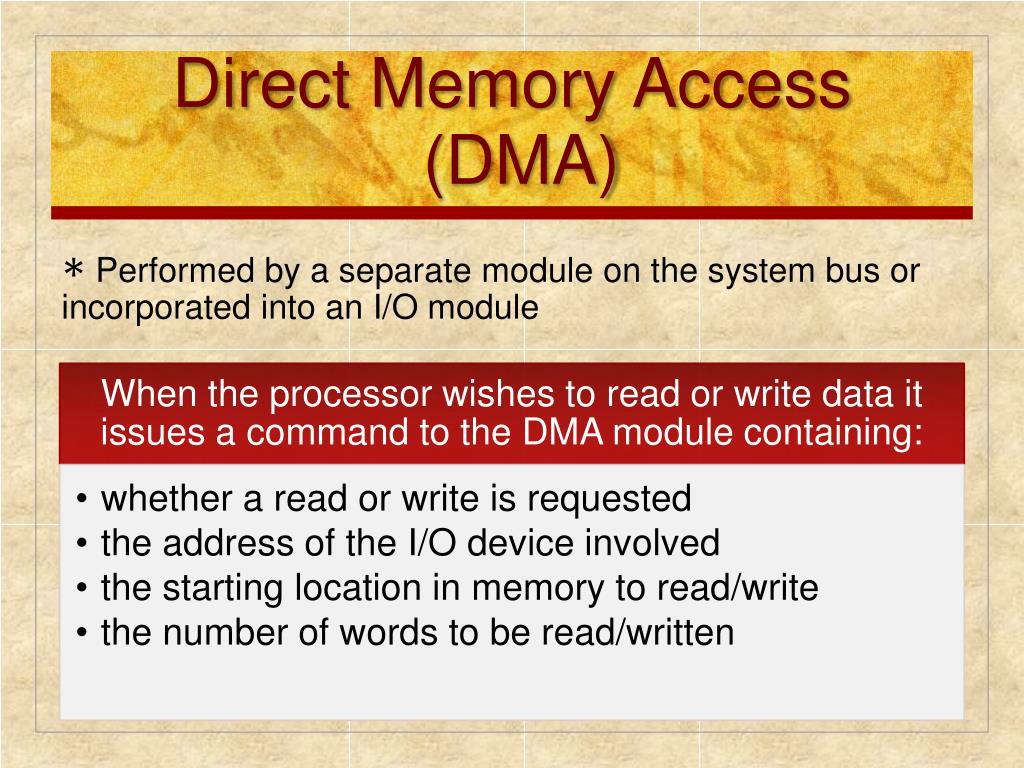 Direct Memory Access (DMA)

∗ Performed by a separate module on the system bus or incorporated into an I/O module

When the processor wishes to read or write data it issues a command to the DMA module containing:

• whether a read or write is requested
• the address of the I/O device involved
• the starting location in memory to read/write
• the number of words to be read/written